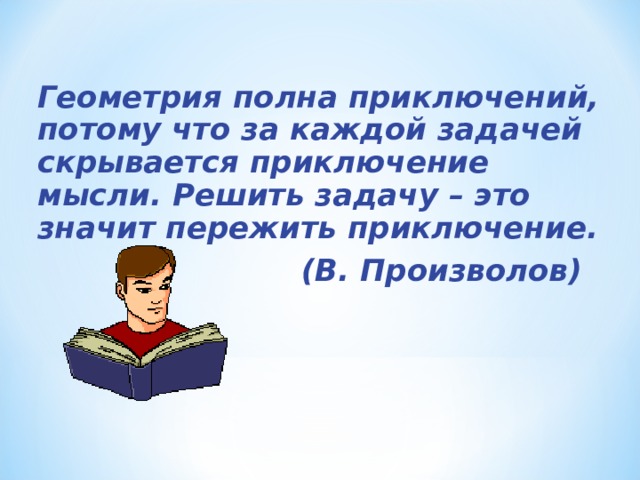 Геометрия полна приключений, потому что за каждой задачей скрывается приключение мысли. Решить задачу – это значит пережить приключение.

(В. Произволов)